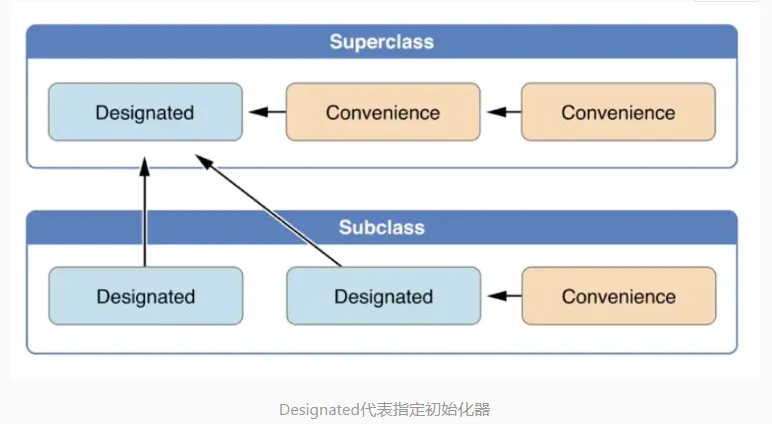 Superclass

Designated

Convenience

Convenience

Subclass

Designated

Designated

Convenience

Designated代表指定初始化器